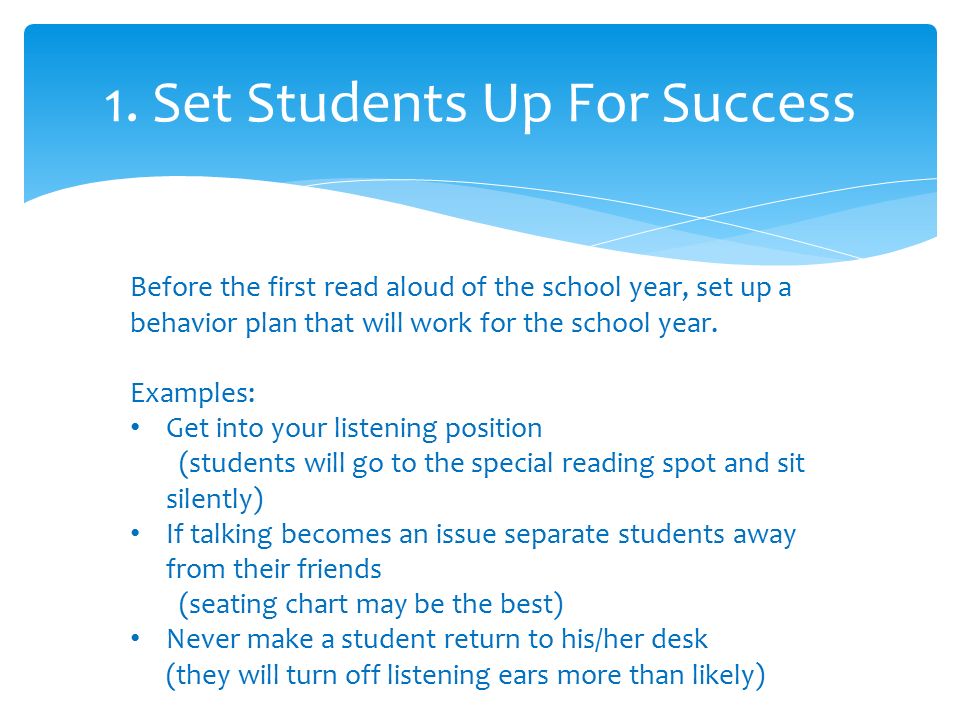 1. Set Students Up For Success

Before the first read aloud of the school year, set up a behavior plan that will work for the school year.

Examples:
• Get into your listening position
(students will go to the special reading spot and sit silently)
• If talking becomes an issue separate students away from their friends
(seating chart may be the best)
• Never make a student return to his/her desk
(they will turn off listening ears more than likely)